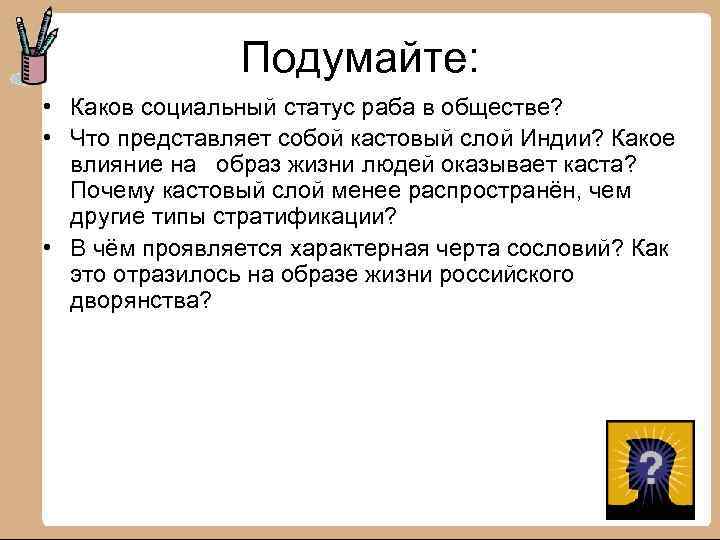 Подумайте:

• Каков социальный статус раба в обществе?
• Что представляет собой кастовый слой Индии? Какое влияние на образ жизни людей оказывает каста? Почему кастовый слой менее распространён, чем другие типы стратификации?
• В чём проявляется характерная черта сословий? Как это отразилось на образе жизни российского дворянства?

?